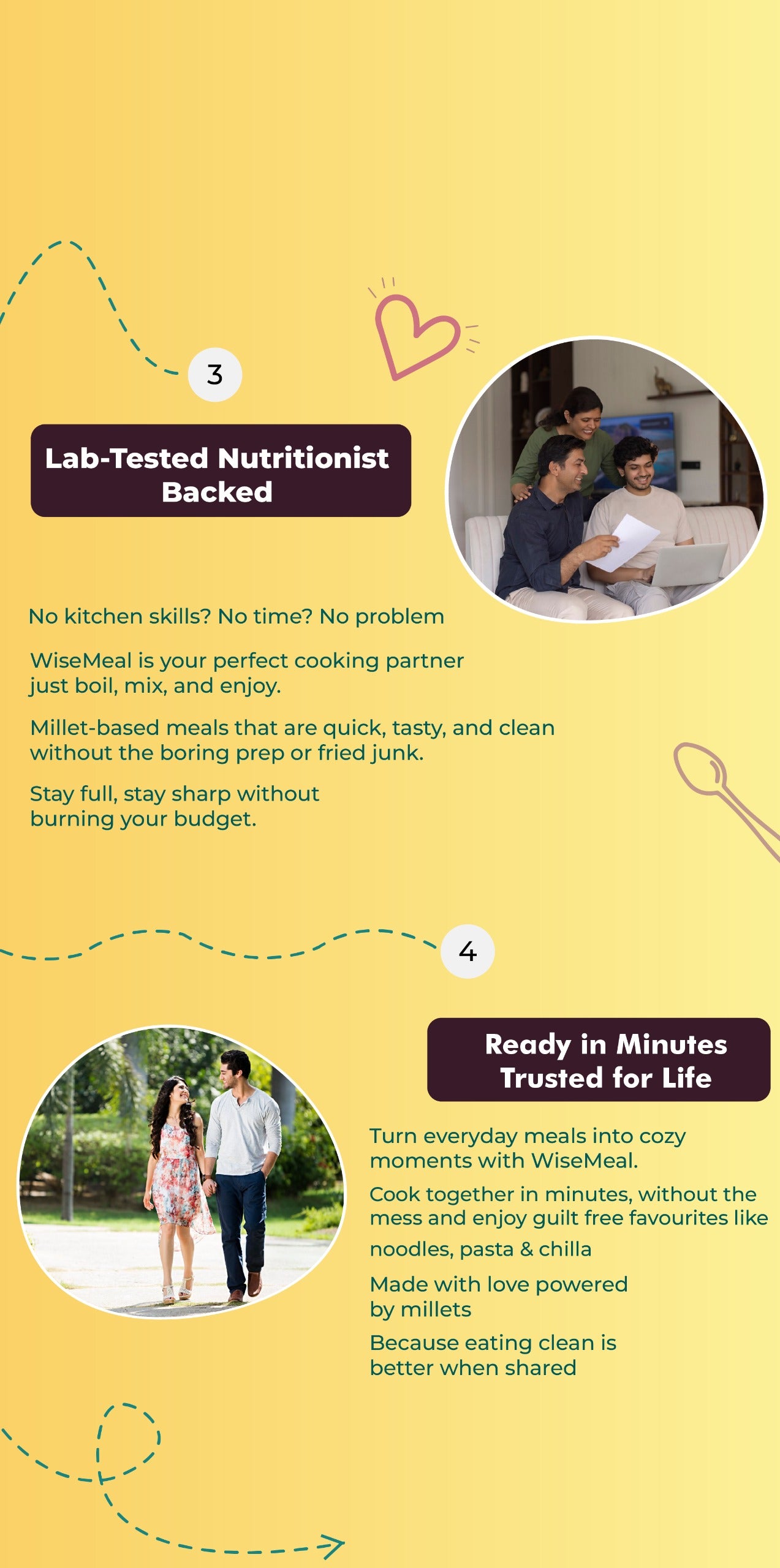 3

Lab-Tested Nutritionist Backed

No kitchen skills? No time? No problem

WiseMeal is your perfect cooking partner just boil, mix, and enjoy.

Millet-based meals that are quick, tasty, and clean without the boring prep or fried junk.

Stay full, stay sharp without burning your budget.

4

Ready in Minutes Trusted for Life

Turn everyday meals into cozy moments with WiseMeal.

Cook together in minutes, without the mess and enjoy guilt free favourites like noodles, pasta & chilla

Made with love powered by millets

Because eating clean is better when shared